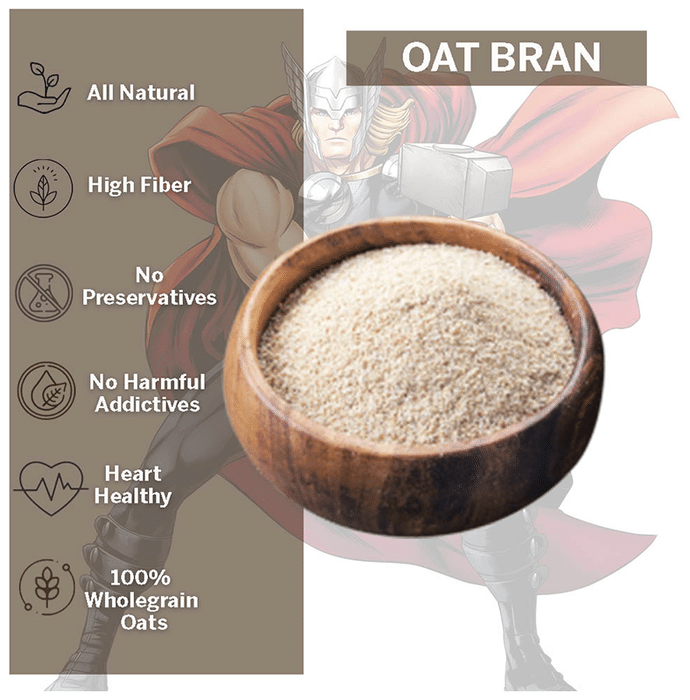 OAT BRAN

All Natural

High Fiber

No Preservatives

No Harmful Addictives

Heart Healthy

100% Wholegrain Oats